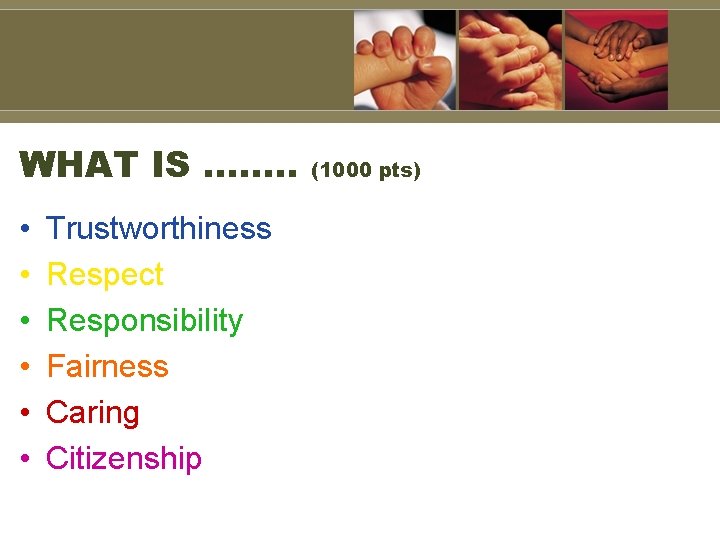 WHAT IS …….. (1000 pts)

• Trustworthiness
• Respect
• Responsibility
• Fairness
• Caring
• Citizenship